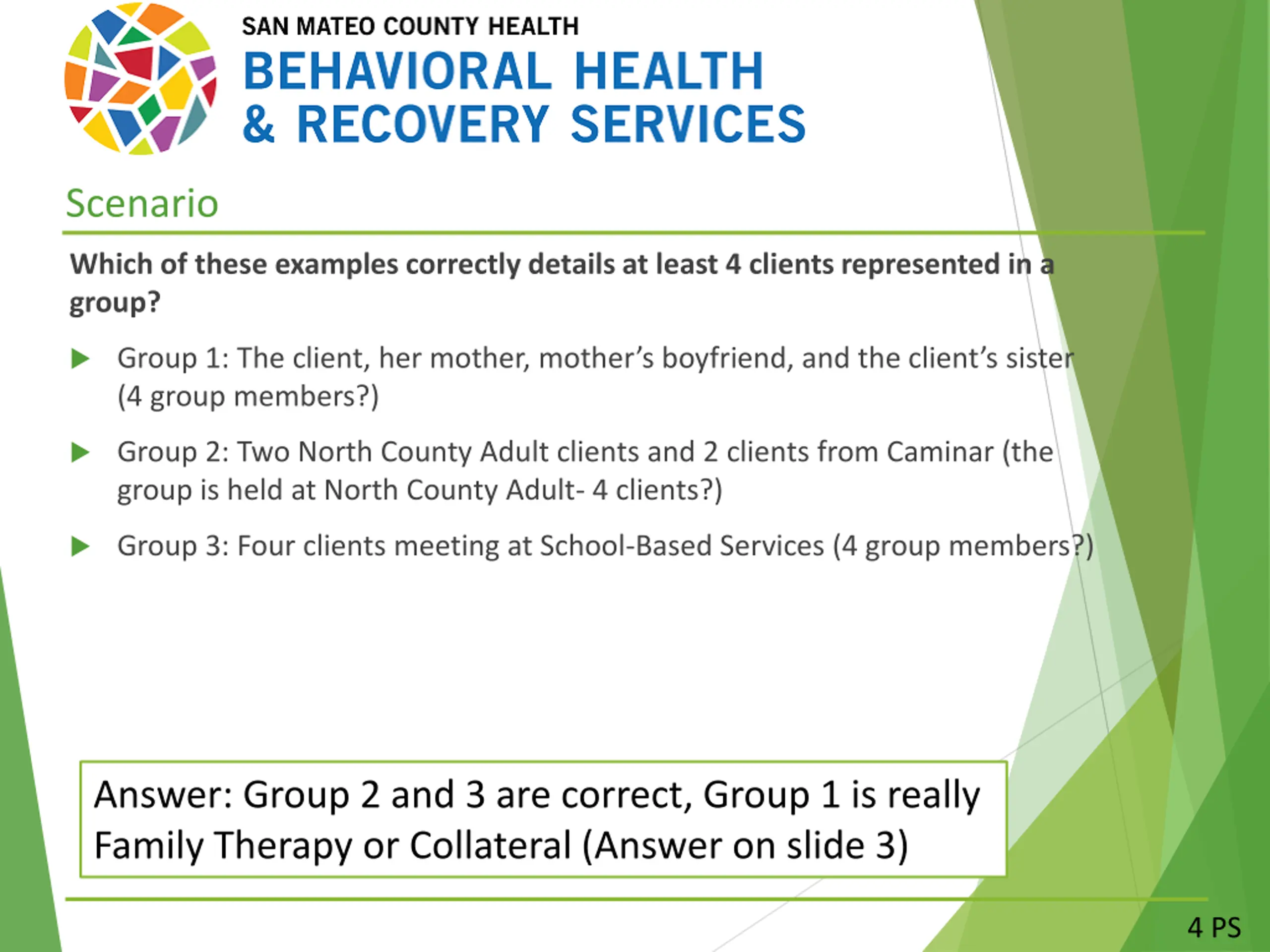 SAN MATEO COUNTY HEALTH
BEHAVIORAL HEALTH & RECOVERY SERVICES

Scenario

Which of these examples correctly details at least 4 clients represented in a group?

Group 1: The client, her mother, mother's boyfriend, and the client's sister (4 group members?)

Group 2: Two North County Adult clients and 2 clients from Caminar (the group is held at North County Adult- 4 clients?)

Group 3: Four clients meeting at School-Based Services (4 group members?)

Answer: Group 2 and 3 are correct, Group 1 is really Family Therapy or Collateral (Answer on slide 3)

4 PS